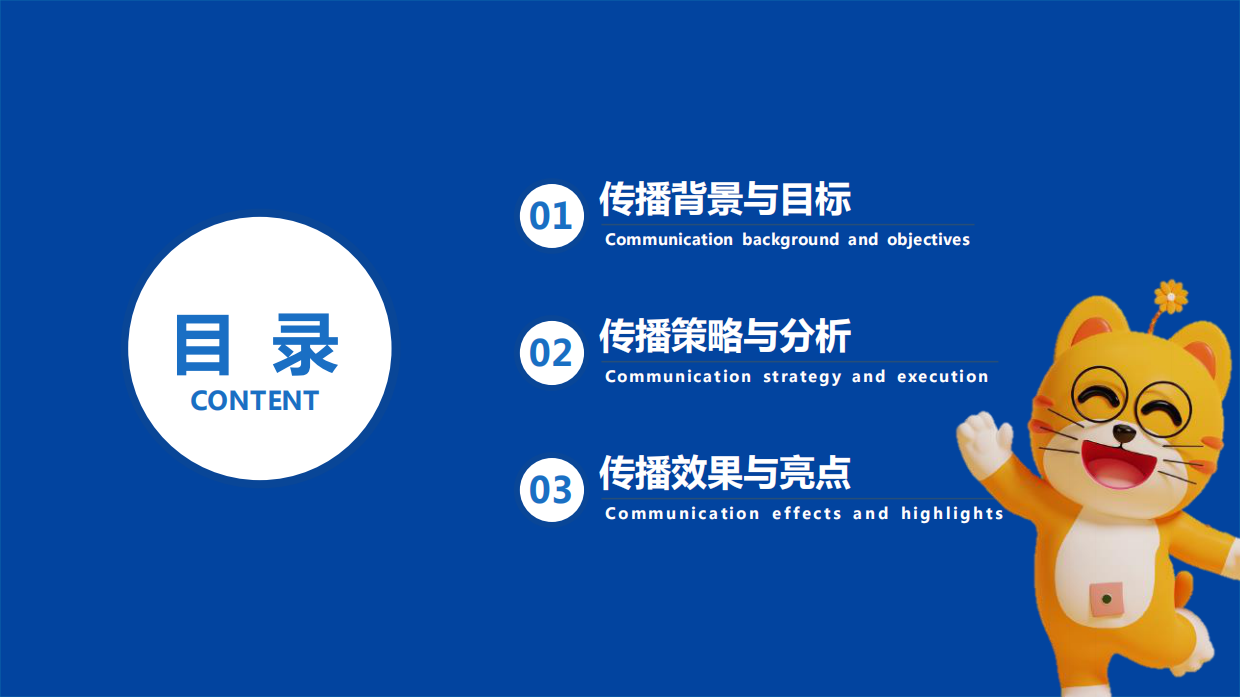 目 录
CONTENT

01 传播背景与目标
Communication background and objectives

02 传播策略与分析
Communication strategy and execution

03 传播效果与亮点
Communication effects and highlights